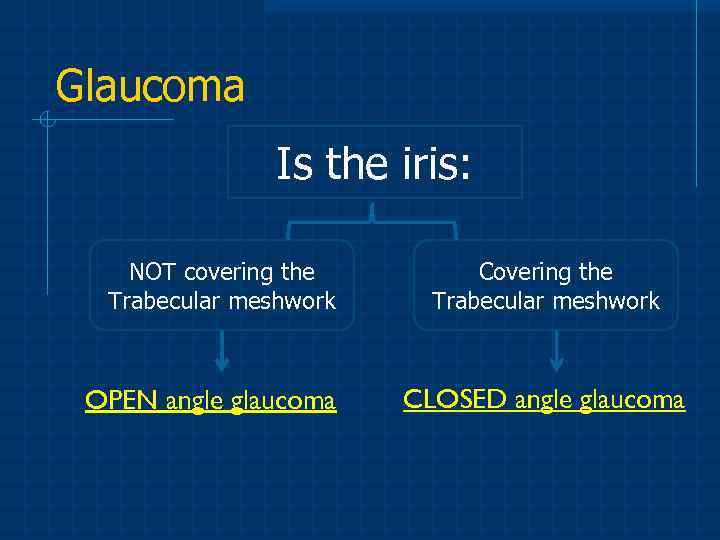 Glaucoma

Is the iris:

NOT covering the Trabecular meshwork

Covering the Trabecular meshwork

OPEN angle glaucoma

CLOSED angle glaucoma